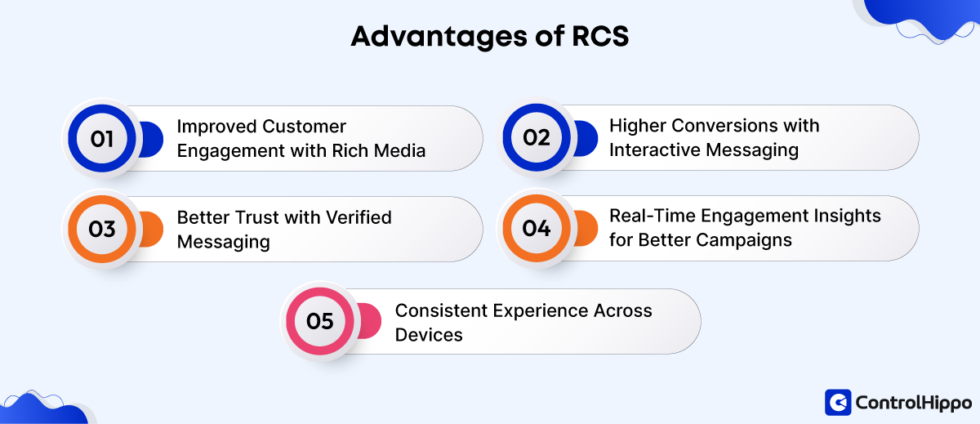 Advantages of RCS

01 Improved Customer Engagement with Rich Media

02 Higher Conversions with Interactive Messaging

03 Better Trust with Verified Messaging

04 Real-Time Engagement Insights for Better Campaigns

05 Consistent Experience Across Devices

ControlHippo